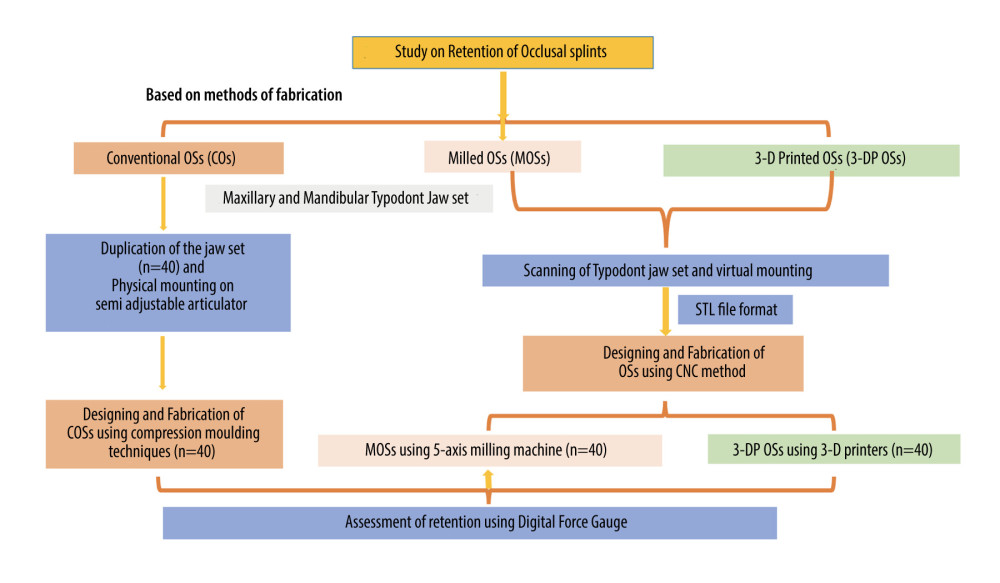 Study on Retention of Occlusal splints

Based on methods of fabrication

Conventional OSs (COs)

Milled OSs (MOSs)

3-D Printed OSs (3-DP OSs)

Maxillary and Mandibular Typodont Jaw set

Duplication of the jaw set (n=40) and Physical mounting on semi adjustable articulator

Scanning of Typodont jaw set and virtual mounting

STL file format

Designing and Fabrication of OSs using CNC method

Designing and Fabrication of COSs using compression moulding techniques (n=40)

MOSs using 5-axis milling machine (n=40)

3-DP OSs using 3-D printers (n=40)

Assessment of retention using Digital Force Gauge